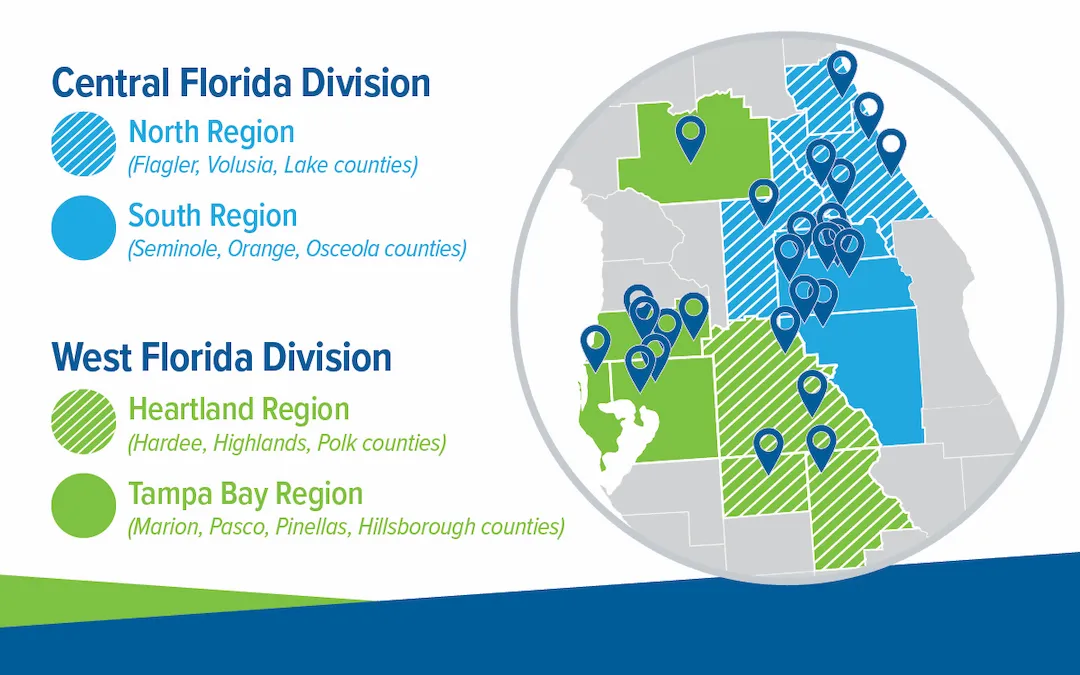 Central Florida Division

North Region
(Flagler, Volusia, Lake counties)

South Region
(Seminole, Orange, Osceola counties)

West Florida Division

Heartland Region
(Hardee, Highlands, Polk counties)

Tampa Bay Region
(Marion, Pasco, Pinellas, Hillsborough counties)